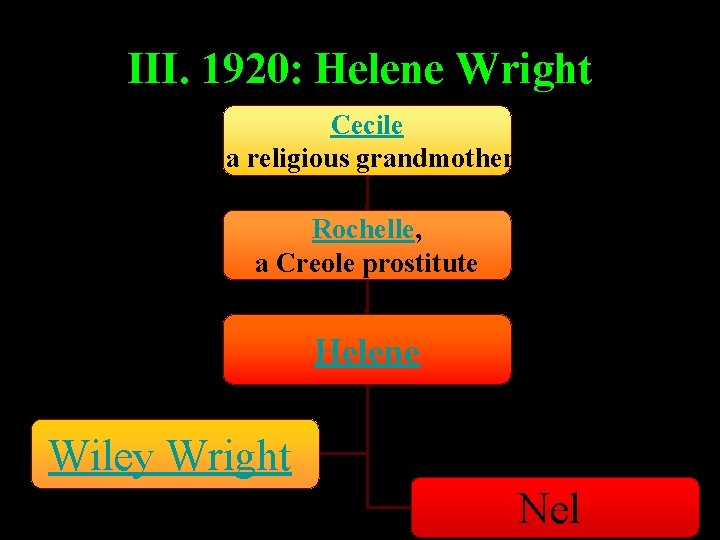 III. 1920: Helene Wright

Cecile
a religious grandmother

Rochelle,
a Creole prostitute

Helene

Wiley Wright

Nel